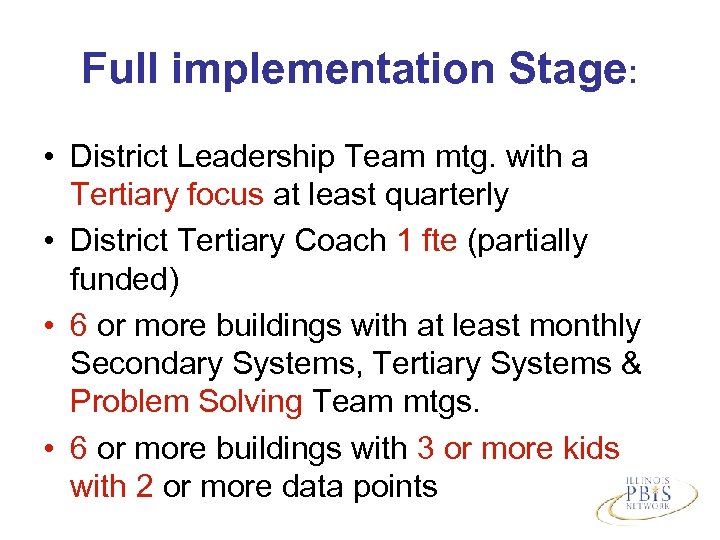 Full implementation Stage:

• District Leadership Team mtg. with a Tertiary focus at least quarterly

• District Tertiary Coach 1 fte (partially funded)

• 6 or more buildings with at least monthly Secondary Systems, Tertiary Systems & Problem Solving Team mtgs.

• 6 or more buildings with 3 or more kids with 2 or more data points

ILLINOIS PBIS NETWORK